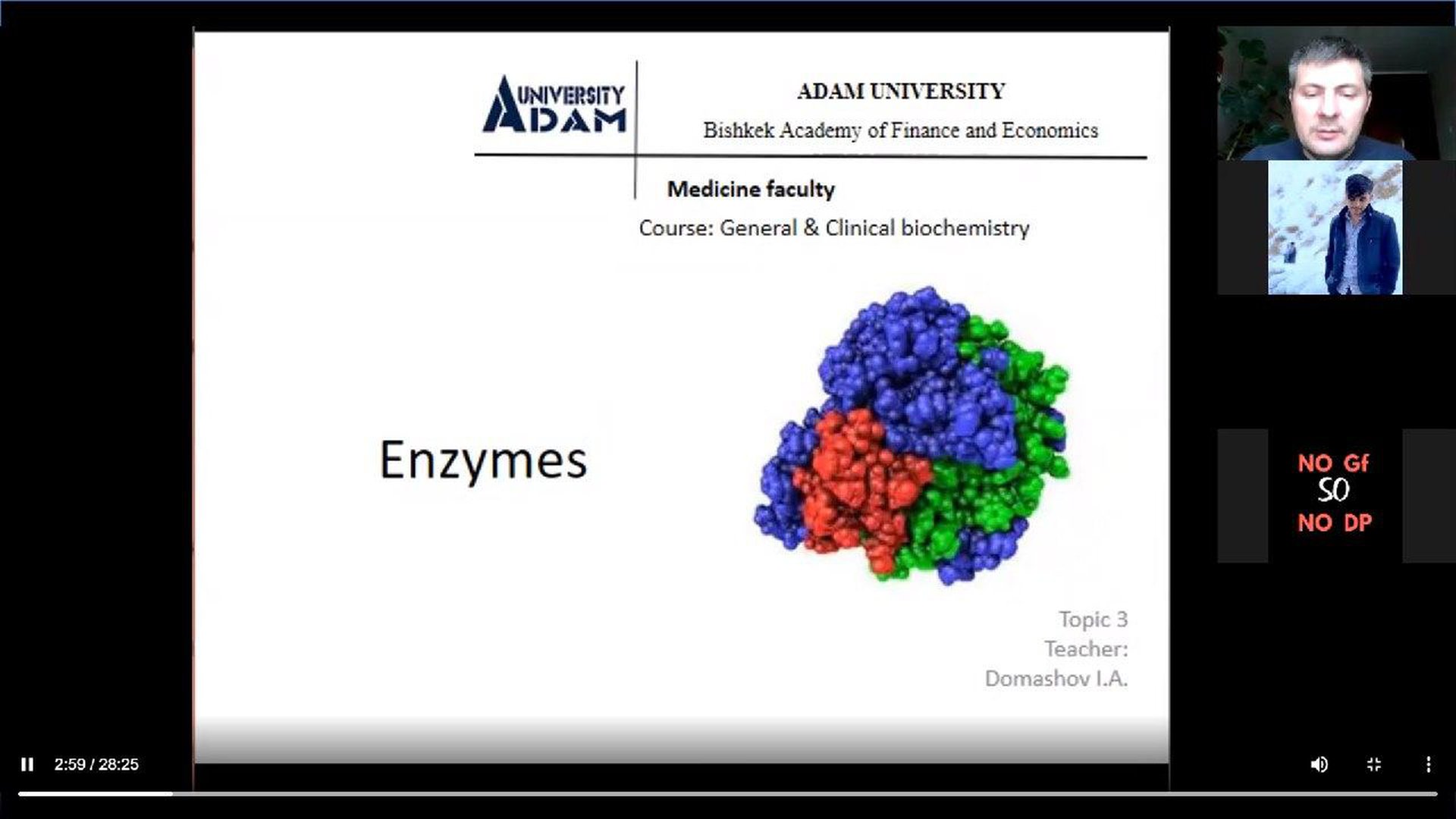 UNIVERSITY ADAM

ADAM UNIVERSITY

Bishkek Academy of Finance and Economics

Medicine faculty

Course: General & Clinical biochemistry

Enzymes

Topic 3
Teacher:
Domashov I.A.

NO Gf
SO
NO DP

2:59 / 28:25